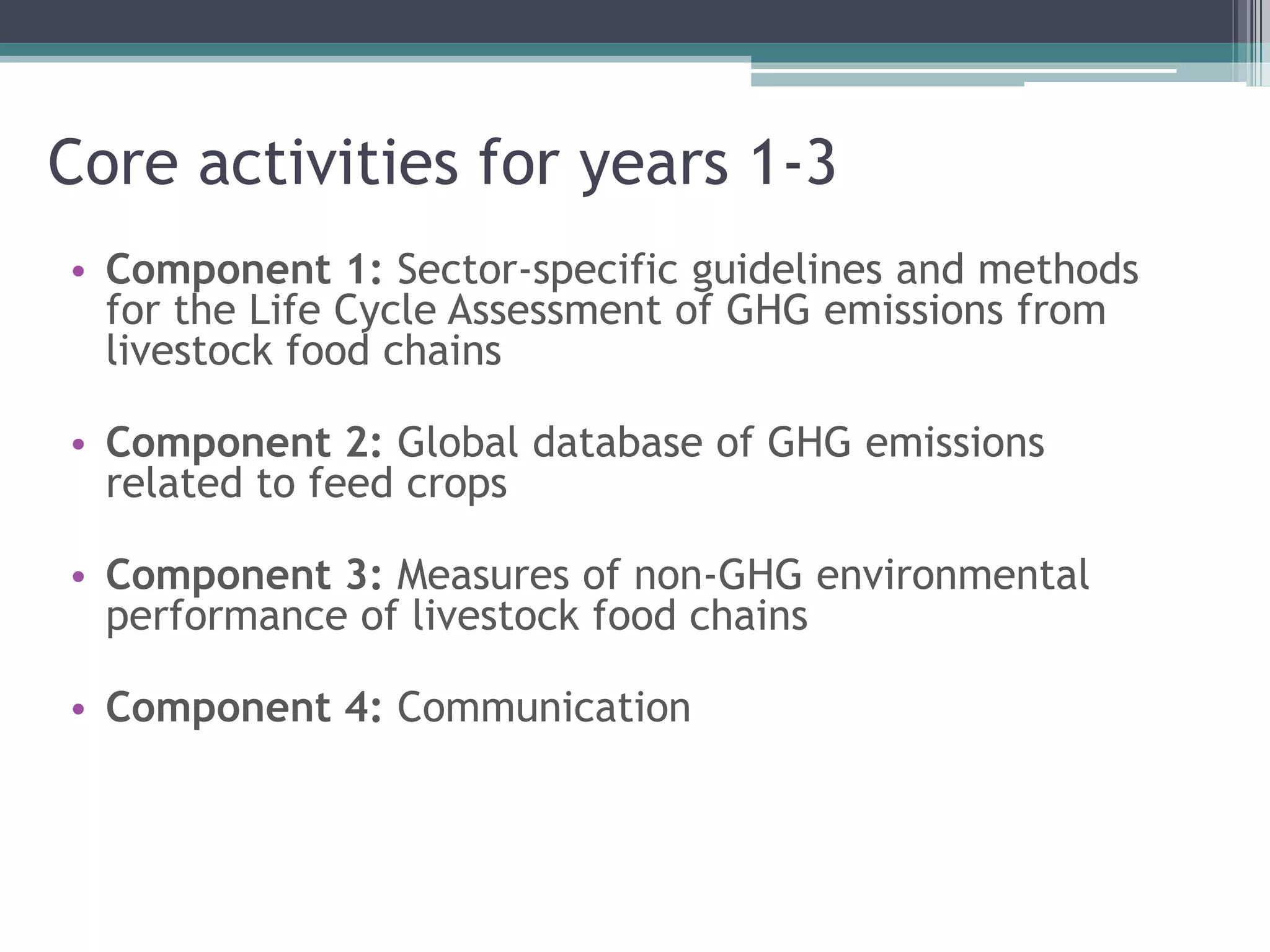 Core activities for years 1-3

• Component 1: Sector-specific guidelines and methods for the Life Cycle Assessment of GHG emissions from livestock food chains

• Component 2: Global database of GHG emissions related to feed crops

• Component 3: Measures of non-GHG environmental performance of livestock food chains

• Component 4: Communication